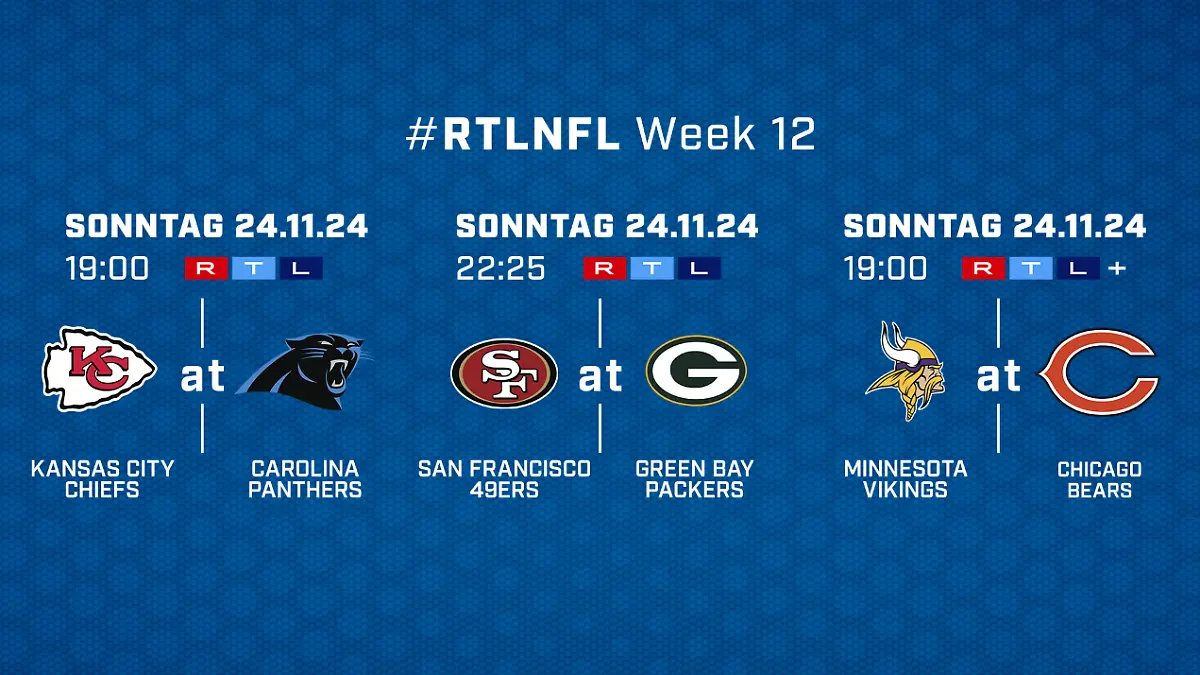 #RTLNFL Week 12

SONNTAG 24.11.24
19:00 RTL
KC
at
KANSAS CITY CHIEFS
CAROLINA PANTHERS

SONNTAG 24.11.24
22:25 RTL
SF
at
G
SAN FRANCISCO 49ERS
GREEN BAY PACKERS

SONNTAG 24.11.24
19:00 RTL+
at
C
MINNESOTA VIKINGS
CHICAGO BEARS